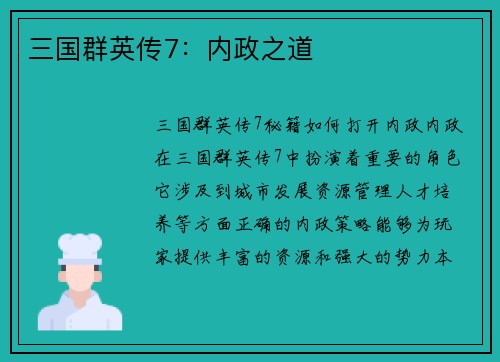 三国群英传7：内政之道

三国群英传7秘籍如何打开内政内政在三国群英传7中扮演着重要的角色它涉及到城市发展资源管理人才培养等方面正确的内政策略能够为玩家提供丰富的资源和强大的势力本